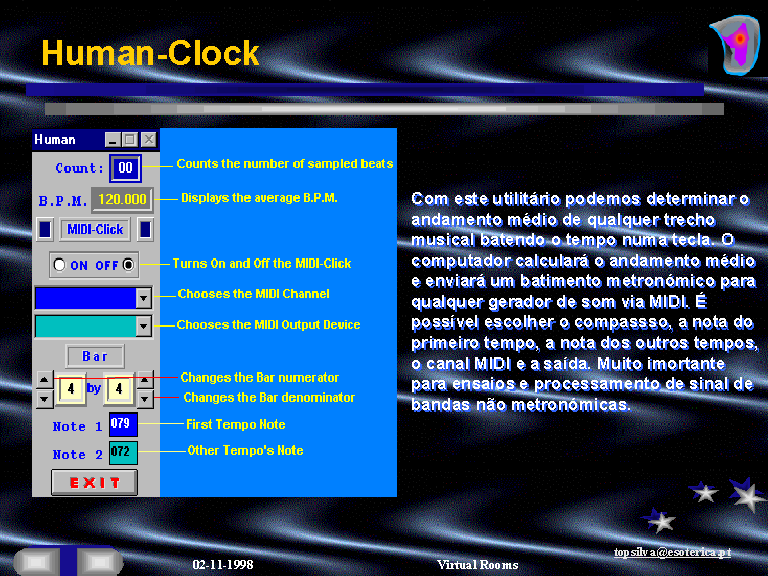 Human-Clock

Human

Count: 00

Counts the number of sampled beats

B.P.M. 120.000

Displays the average B.P.M.

MIDI-Click

ON OFF

Turns On and Off the MIDI-Click

Chooses the MIDI Channel

Chooses the MIDI Output Device

Bar

4 by 4

Changes the Bar numerator

Changes the Bar denominator

Note 1 079

First Tempo Note

Note 2 072

Other Tempo's Note

EXIT

Com este utilitário podemos determinar o andamento médio de qualquer trecho musical batendo o tempo numa tecla. O computador calculará o andamento médio e enviará um batimento metronómico para qualquer gerador de som via MIDI. É possível escolher o compassso, a nota do primeiro tempo, a nota dos outros tempos, o canal MIDI e a saída. Muito imortante para ensaios e processamento de sinal de bandas não metronómicas.

02-11-1998

Virtual Rooms

topsilva@esoterica.pt